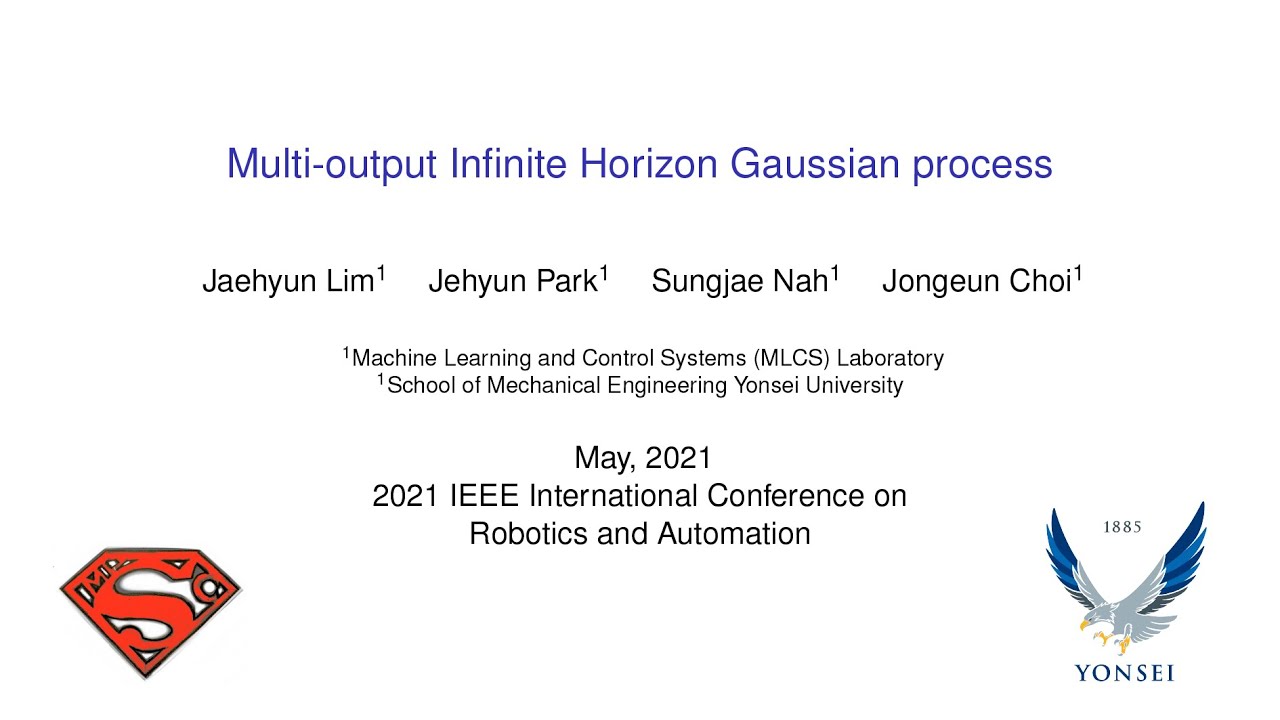 Multi-output Infinite Horizon Gaussian process

Jaehyun Lim$^1$ Jehyun Park$^1$ Sungjae Nah$^1$ Jongeun Choi$^1$

$^1$Machine Learning and Control Systems (MLCS) Laboratory
$^1$School of Mechanical Engineering Yonsei University

May, 2021
2021 IEEE International Conference on Robotics and Automation

1885

YONSEI